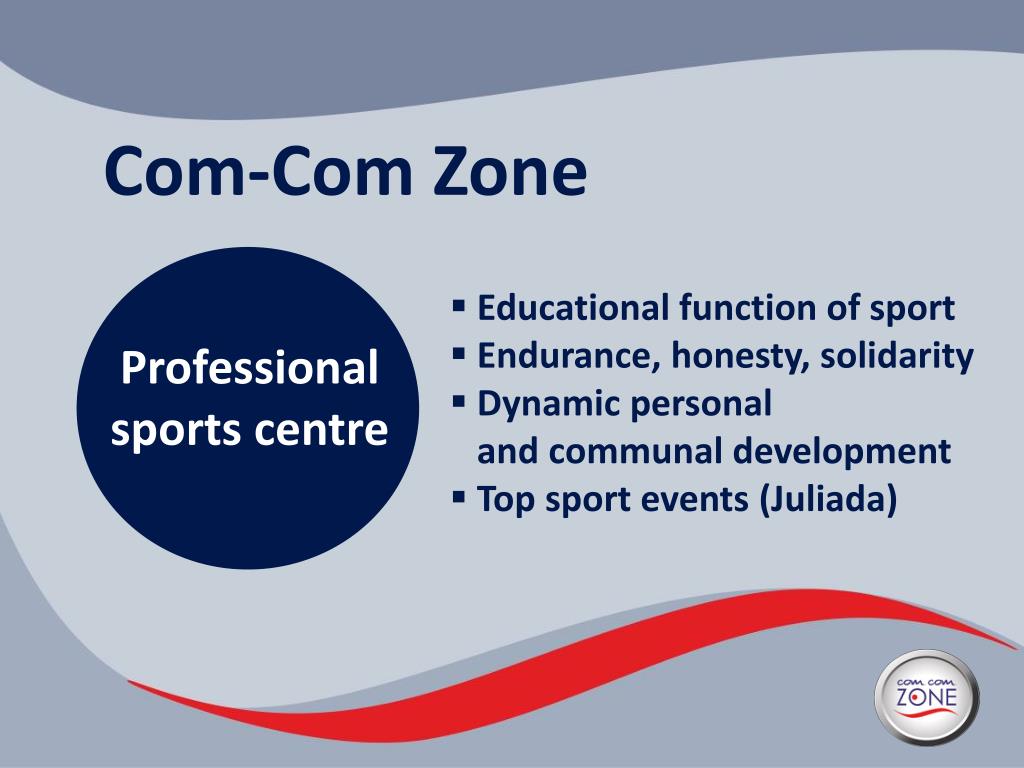 Com-Com Zone

Professional sports centre

▪ Educational function of sport
▪ Endurance, honesty, solidarity
▪ Dynamic personal and communal development
▪ Top sport events (Juliada)

com com ZONE